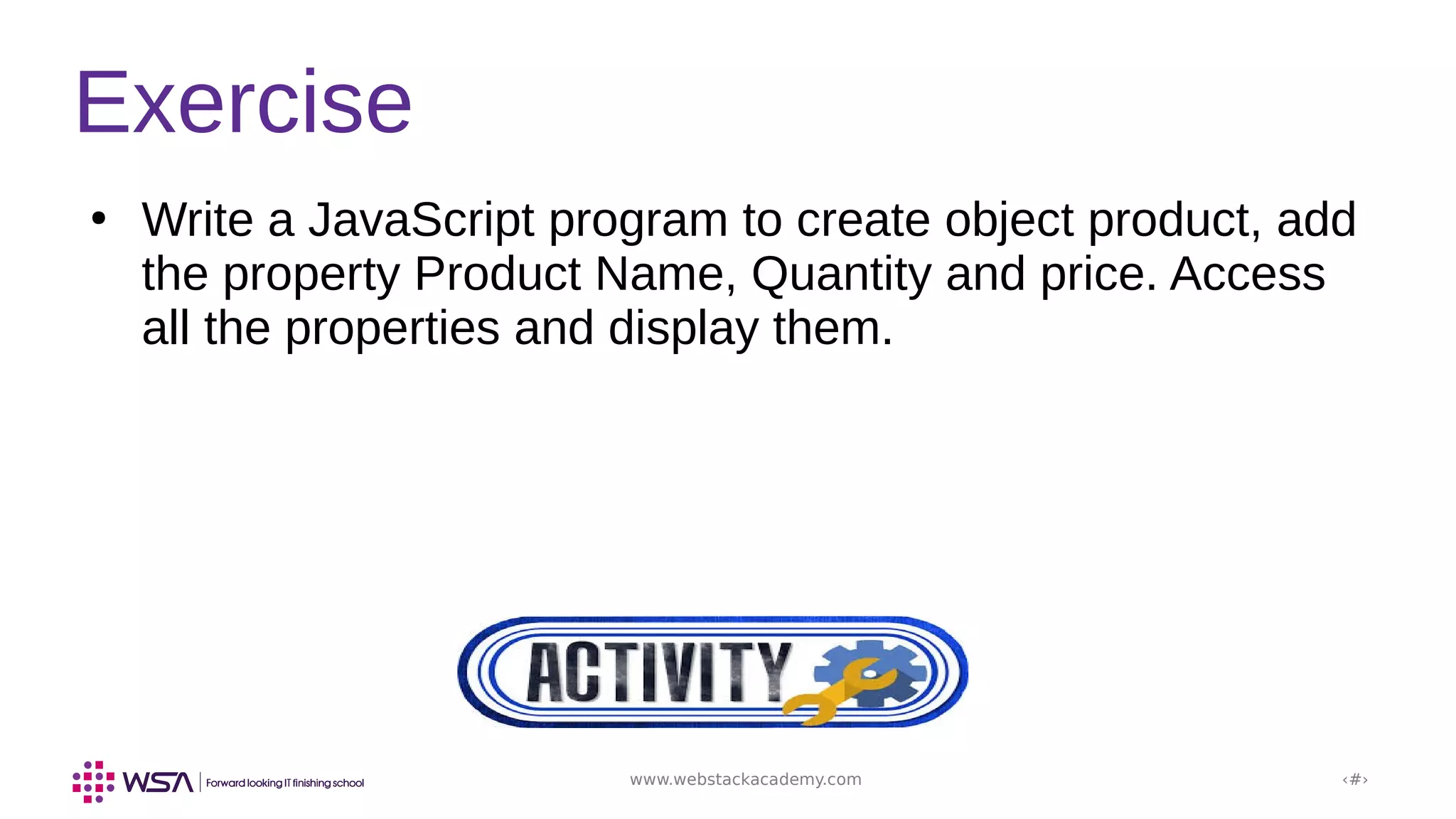 Exercise

• Write a JavaScript program to create object product, add the property Product Name, Quantity and price. Access all the properties and display them.

ACTIVITY

WSA | Forward looking IT finishing school

www.webstackacademy.com

‹#›